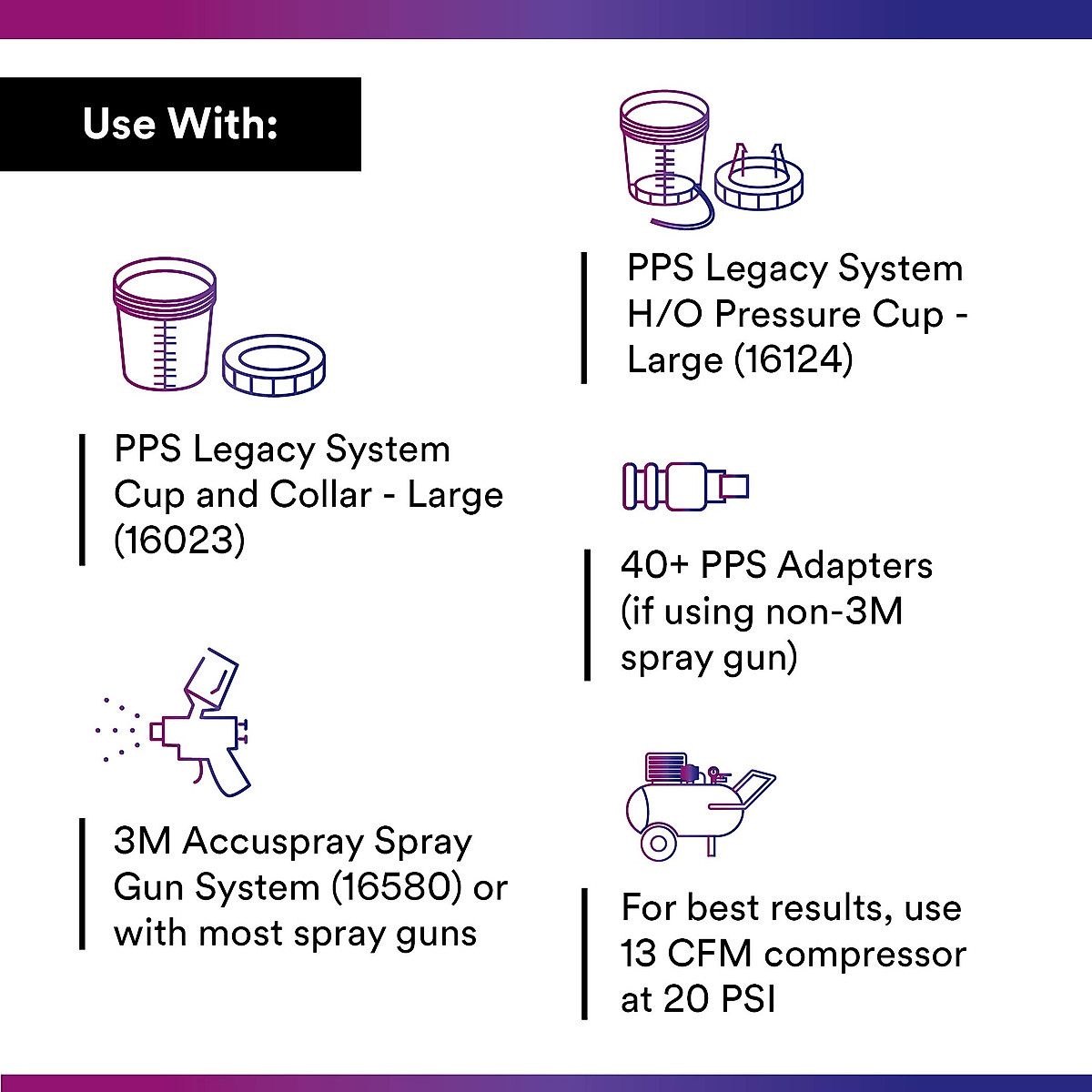 Use With:

PPS Legacy System Cup and Collar - Large (16023)

3M Accuspray Spray Gun System (16580) or with most spray guns

PPS Legacy System H/O Pressure Cup - Large (16124)

40+ PPS Adapters (if using non-3M spray gun)

For best results, use 13 CFM compressor at 20 PSI